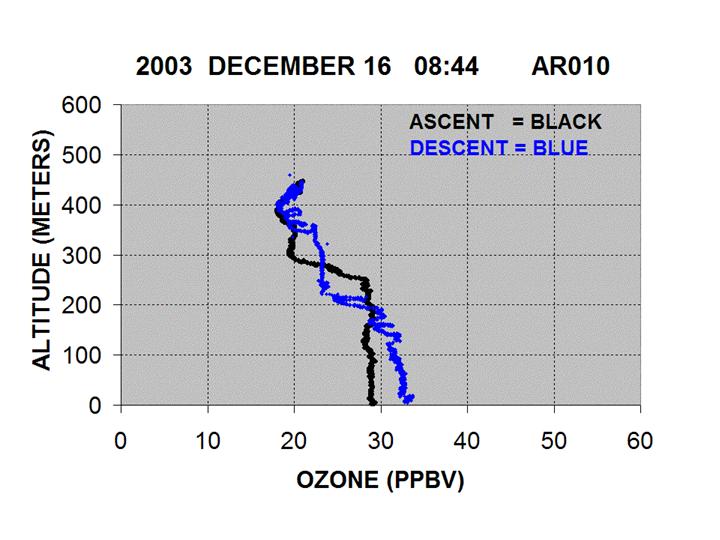 2003 DECEMBER 16 08:44 AR010

ASCENT = BLACK
DESCENT = BLUE

ALTITUDE (METERS)

600
500
400
300
200
100
0

0 10 20 30 40 50 60

OZONE (PPBV)